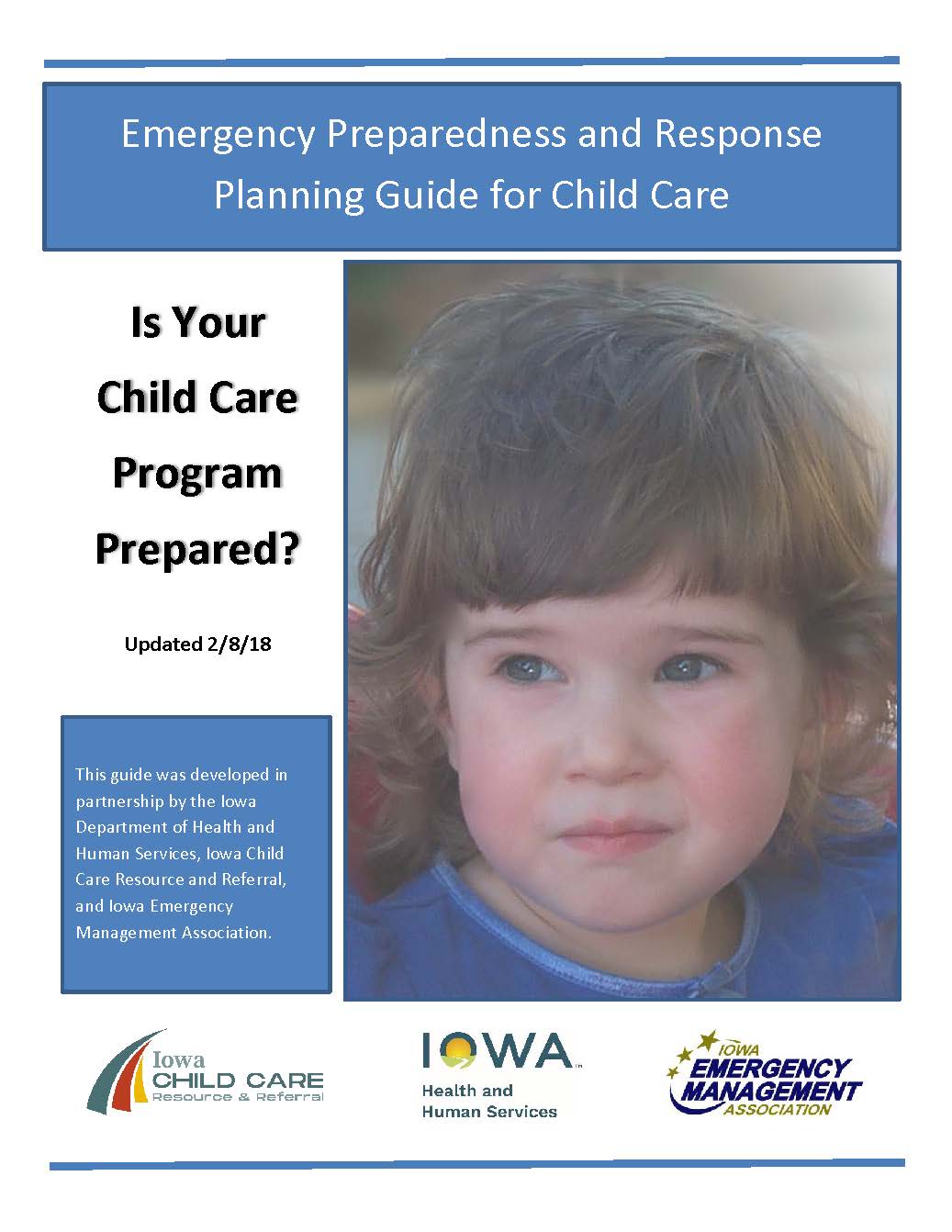 Emergency Preparedness and Response Planning Guide for Child Care

Is Your Child Care Program Prepared?

Updated 2/8/18

This guide was developed in partnership by the Iowa Department of Health and Human Services, Iowa Child Care Resource and Referral, and Iowa Emergency Management Association.

Iowa CHILD CARE Resource & Referral

IOWA Health and Human Services

IOWA EMERGENCY MANAGEMENT ASSOCIATION